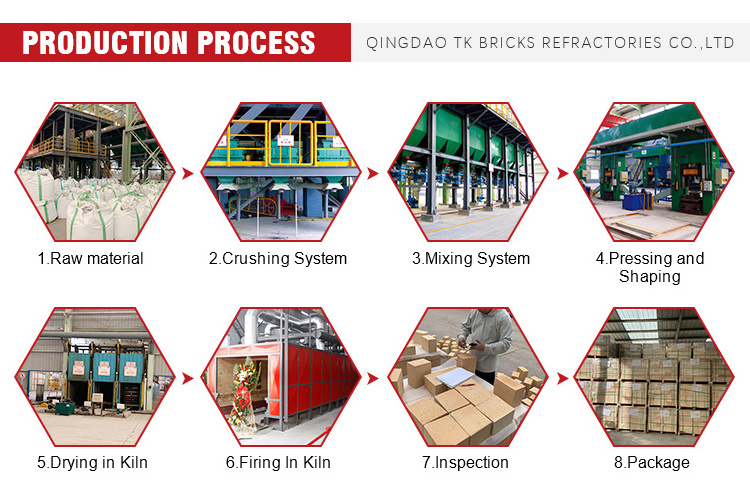 PRODUCTION PROCESS

QINGDAO TK BRICKS REFRACTORIES CO.,LTD

1.Raw material

2.Crushing System

3.Mixing System

4.Pressing and Shaping

5.Drying in Kiln

6.Firing In Kiln

7.Inspection

8.Package